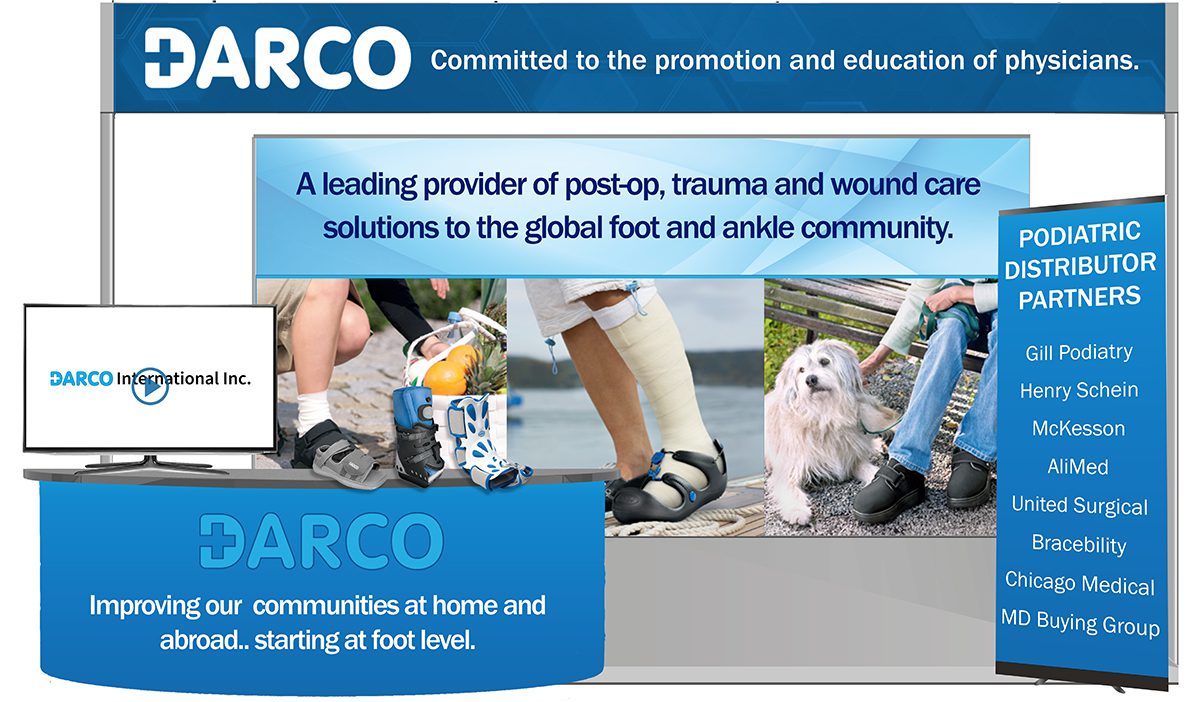 DARCO Committed to the promotion and education of physicians.

A leading provider of post-op, trauma and wound care solutions to the global foot and ankle community.

DARCO International Inc.

DARCO

Improving our communities at home and abroad.. starting at foot level.

PODIATRIC DISTRIBUTOR PARTNERS

Gill Podiatry
Henry Schein
McKesson
AliMed
United Surgical
Bracebility
Chicago Medical
MD Buying Group